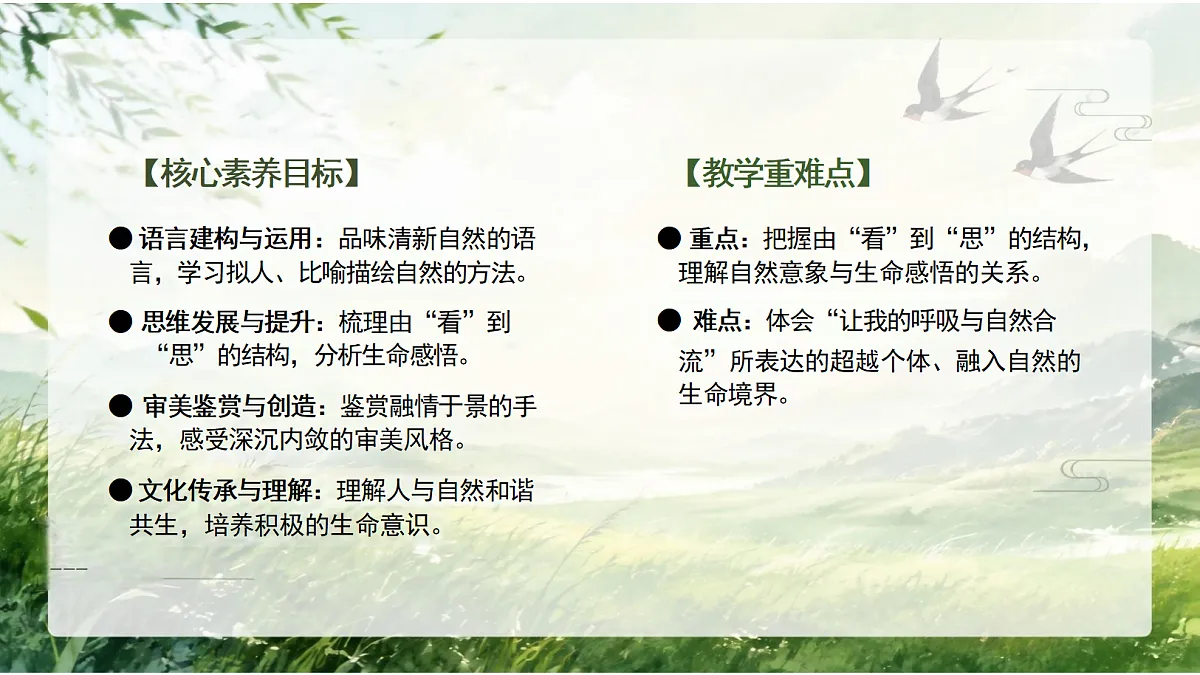 【核心素养目标】

● 语言建构与运用：品味清新自然的语言，学习拟人、比喻描绘自然的方法。

● 思维发展与提升：梳理由“看”到“思”的结构，分析生命感悟。

● 审美鉴赏与创造：鉴赏融情于景的手法，感受深沉内敛的审美风格。

● 文化传承与理解：理解人与自然和谐共生，培养积极的生命意识。

【教学重难点】

● 重点：把握由“看”到“思”的结构，理解自然意象与生命感悟的关系。

● 难点：体会“让我的呼吸与自然合流”所表达的超越个体、融入自然的生命境界。